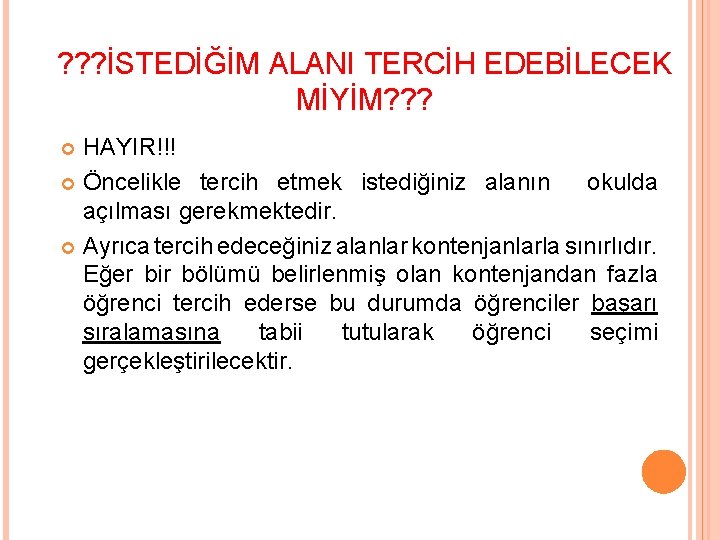 ???İSTEDİĞİM ALANI TERCİH EDEBİLECEK MİYİM???

HAYIR!!!

Öncelikle tercih etmek istediğiniz alanın okulda açılması gerekmektedir.

Ayrıca tercih edeceğiniz alanlar kontenjanlarla sınırlıdır. Eğer bir bölümü belirlenmiş olan kontenjandan fazla öğrenci tercih ederse bu durumda öğrenciler başarı sıralamasına tabii tutularak öğrenci seçimi gerçekleştirilecektir.